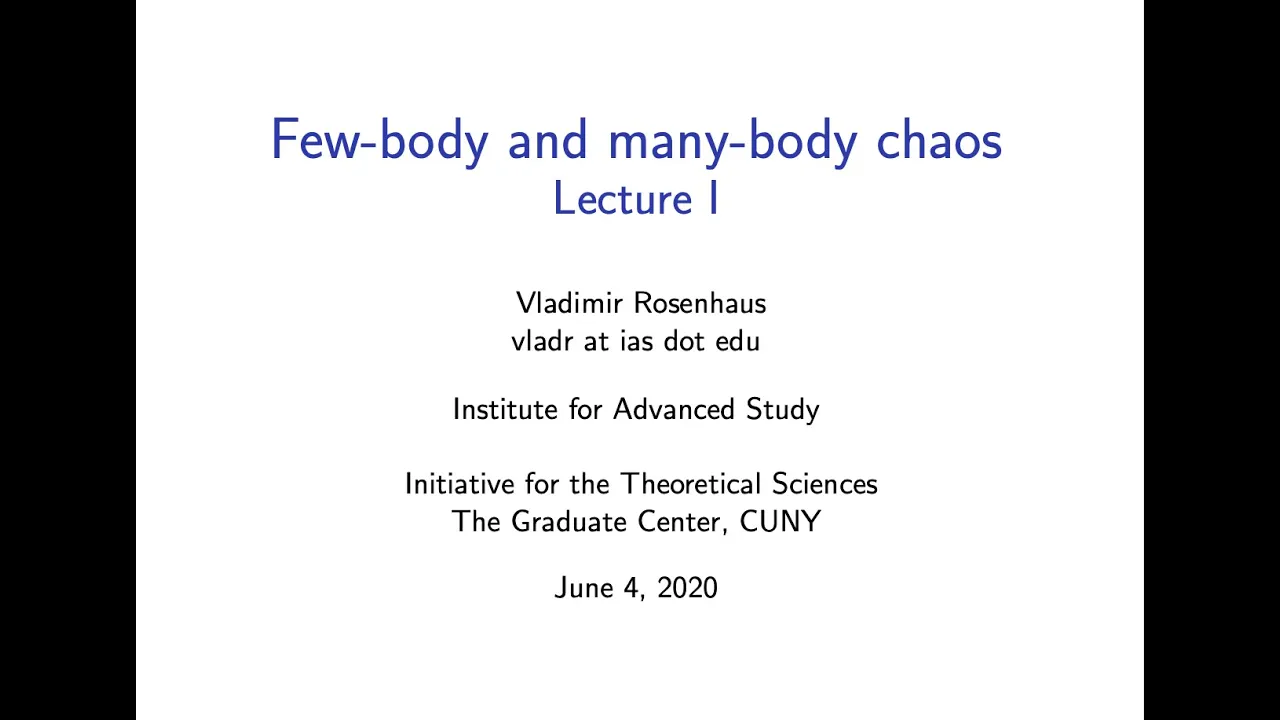 Few-body and many-body chaos
Lecture I

Vladimir Rosenhaus
vladr at ias dot edu

Institute for Advanced Study

Initiative for the Theoretical Sciences
The Graduate Center, CUNY

June 4, 2020